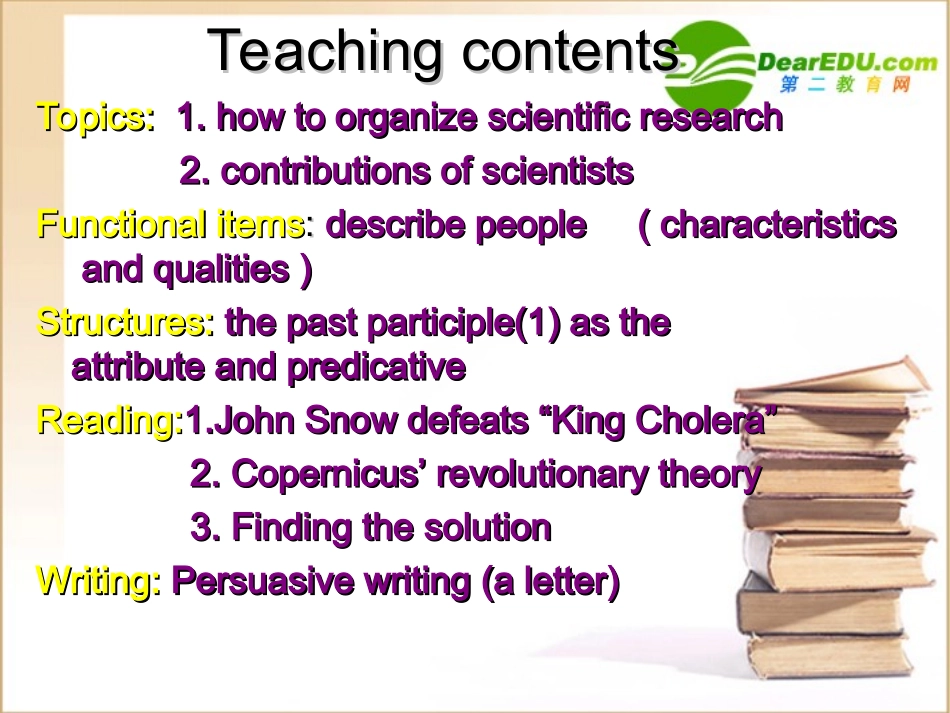 Teaching contents

DearEDU.com
第二教育网

Topics: 1. how to organize scientific research
2. contributions of scientists

Functional items: describe people ( characteristics and qualities )

Structures: the past participle(1) as the attribute and predicative

Reading:1.John Snow defeats “King Cholera”
2. Copernicus’ revolutionary theory
3. Finding the solution

Writing: Persuasive writing (a letter)